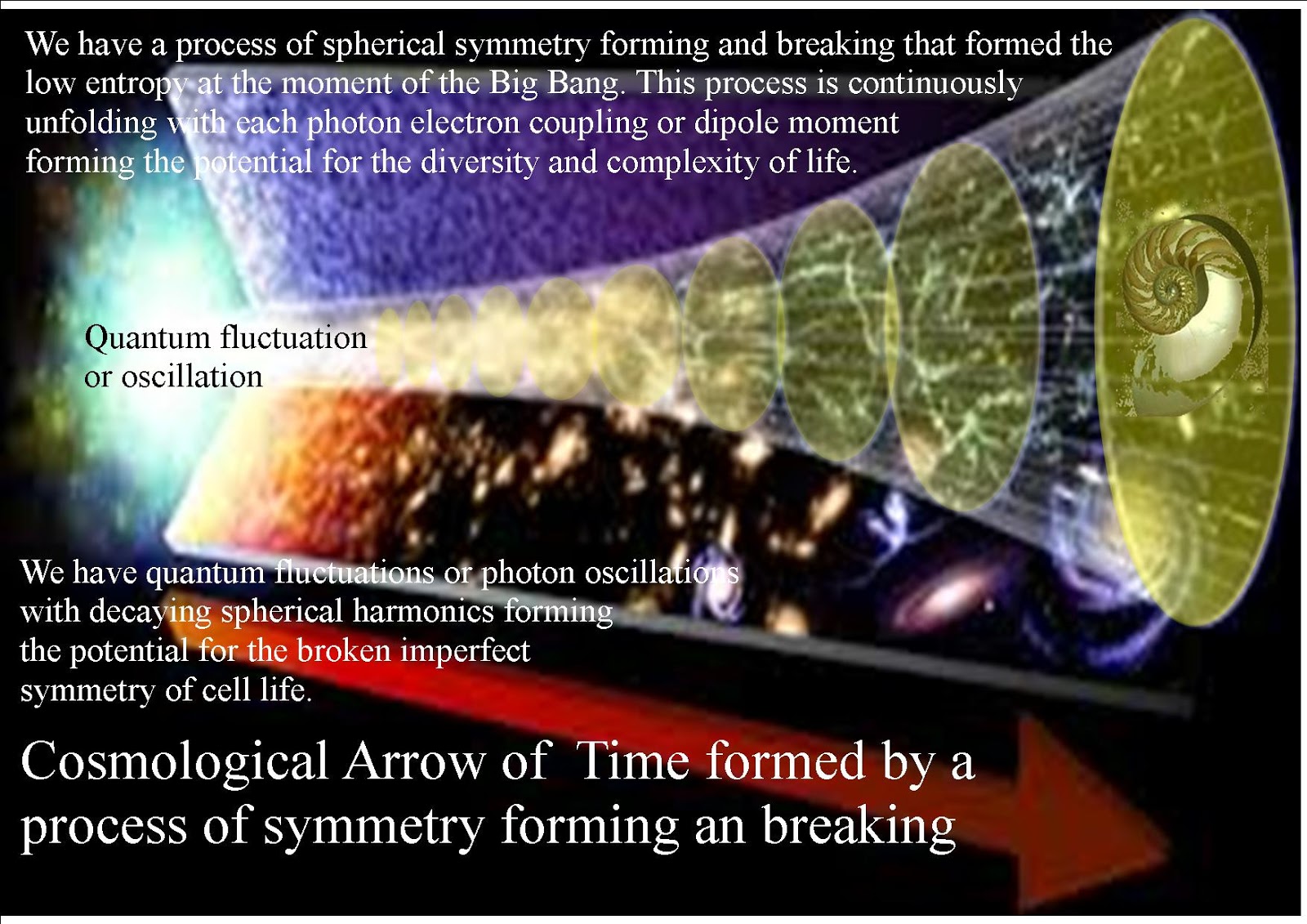 We have a process of spherical symmetry forming and breaking that formed the low entropy at the moment of the Big Bang. This process is continuously unfolding with each photon electron coupling or dipole moment forming the potential for the diversity and complexity of life.

Quantum fluctuation or oscillation

We have quantum fluctuations or photon oscillations with decaying spherical harmonics forming the potential for the broken imperfect symmetry of cell life.

Cosmological Arrow of Time formed by a process of symmetry forming an breaking